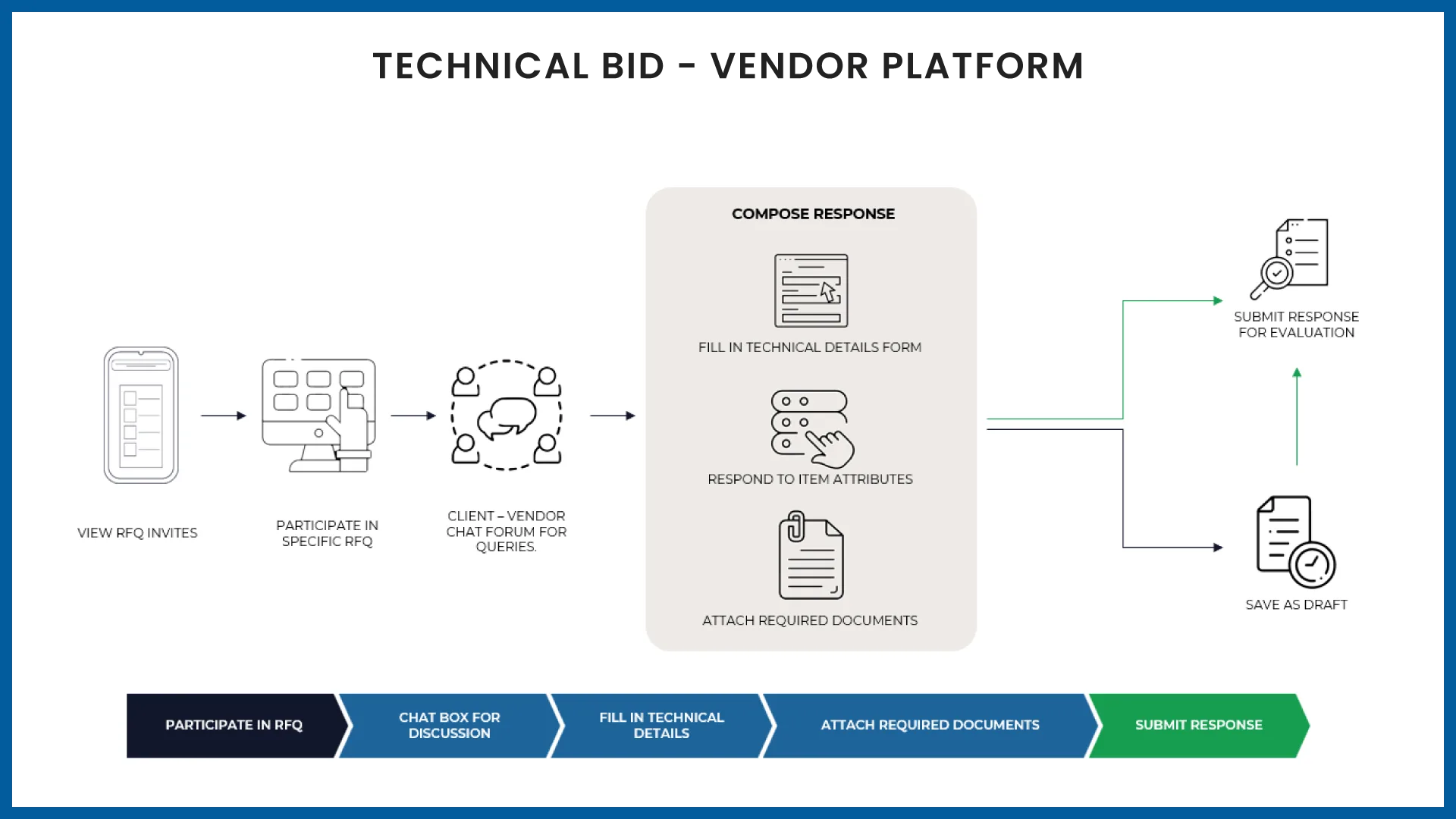 TECHNICAL BID - VENDOR PLATFORM

VIEW RFQ INVITES

PARTICIPATE IN SPECIFIC RFQ

CLIENT – VENDOR CHAT FORUM FOR QUERIES.

COMPOSE RESPONSE

FILL IN TECHNICAL DETAILS FORM

RESPOND TO ITEM ATTRIBUTES

ATTACH REQUIRED DOCUMENTS

SUBMIT RESPONSE FOR EVALUATION

SAVE AS DRAFT

PARTICIPATE IN RFQ

CHAT BOX FOR DISCUSSION

FILL IN TECHNICAL DETAILS

ATTACH REQUIRED DOCUMENTS

SUBMIT RESPONSE